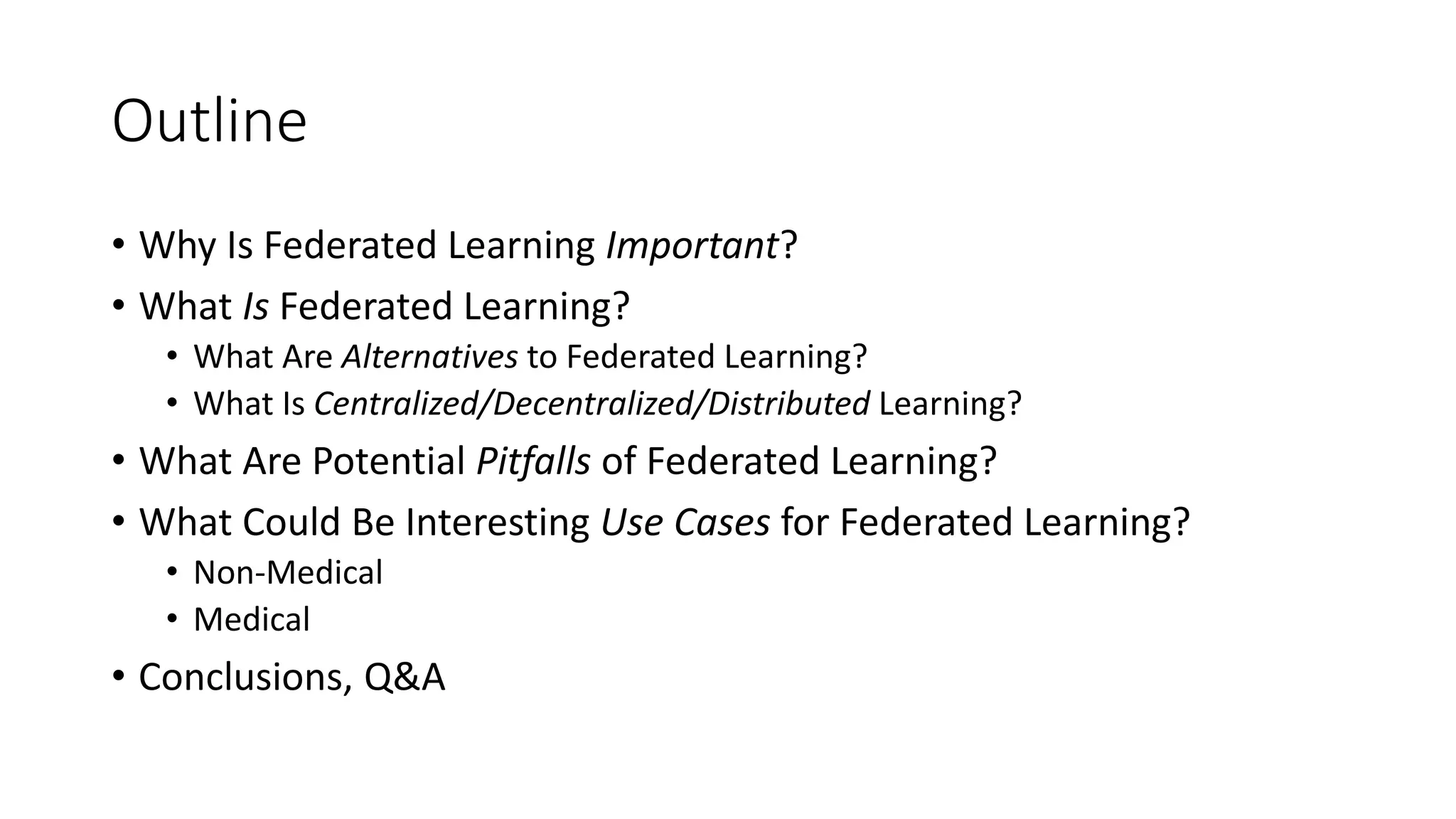 Outline

• Why Is Federated Learning Important?
• What Is Federated Learning?
  • What Are Alternatives to Federated Learning?
  • What Is Centralized/Decentralized/Distributed Learning?
• What Are Potential Pitfalls of Federated Learning?
• What Could Be Interesting Use Cases for Federated Learning?
  • Non-Medical
  • Medical
• Conclusions, Q&A